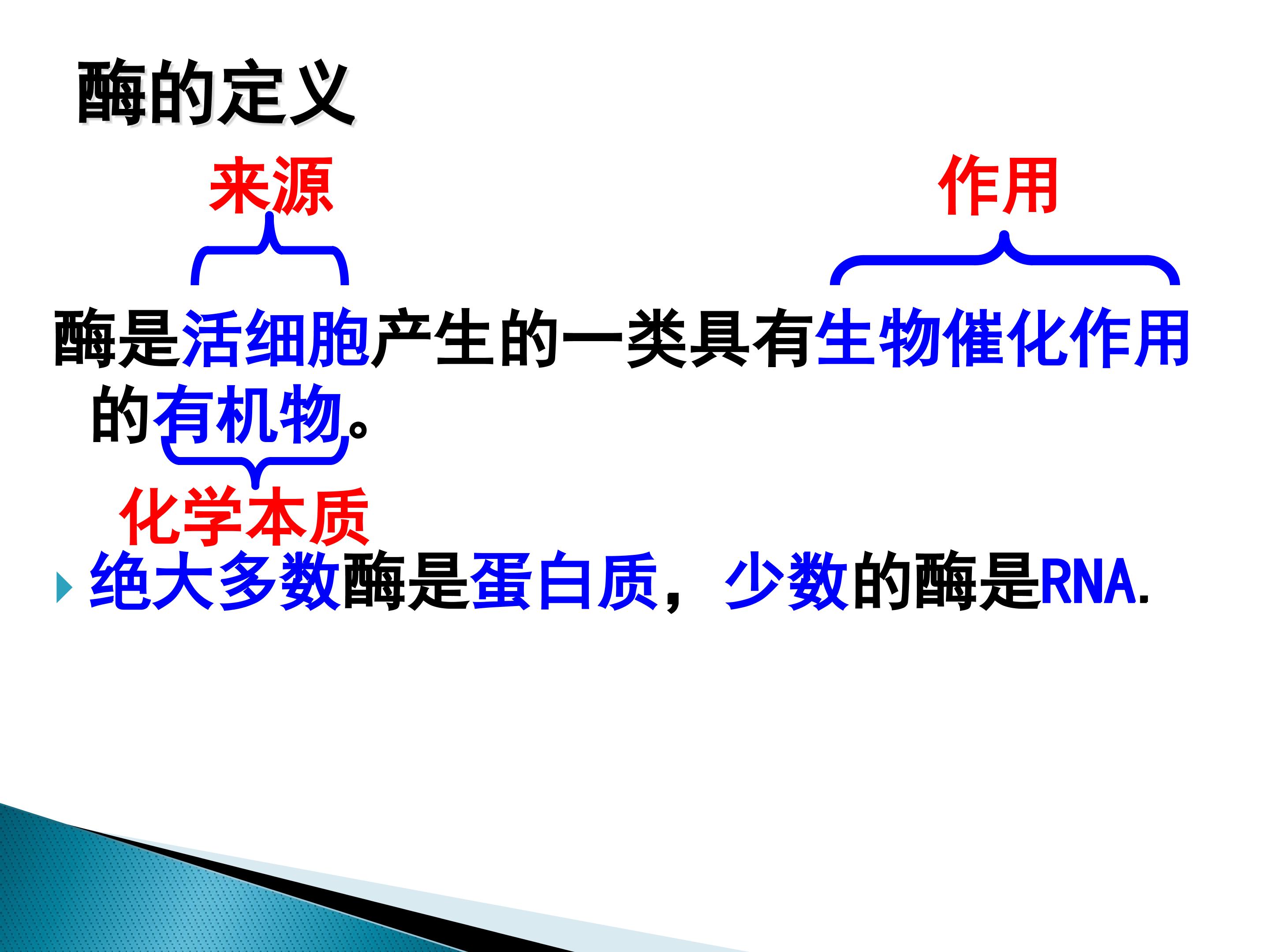 酶的定义

来源

作用

酶是活细胞产生的一类具有生物催化作用的有机物。

化学本质

绝大多数酶是蛋白质，少数的酶是RNA.